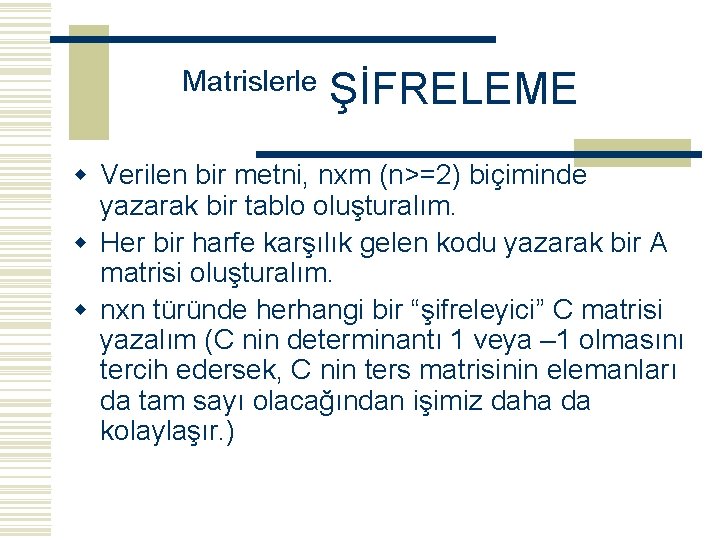 Matrislerle ŞİFRELEME

Verilen bir metni, nxm (n>=2) biçiminde yazarak bir tablo oluşturalım.

Her bir harfe karşılık gelen kodu yazarak bir A matrisi oluşturalım.

nxn türünde herhangi bir “şifreleyici” C matrisi yazalım (C nin determinantı 1 veya –1 olmasını tercih edersek, C nin ters matrisinin elemanları da tam sayı olacağından işimiz daha da kolaylaşır.)